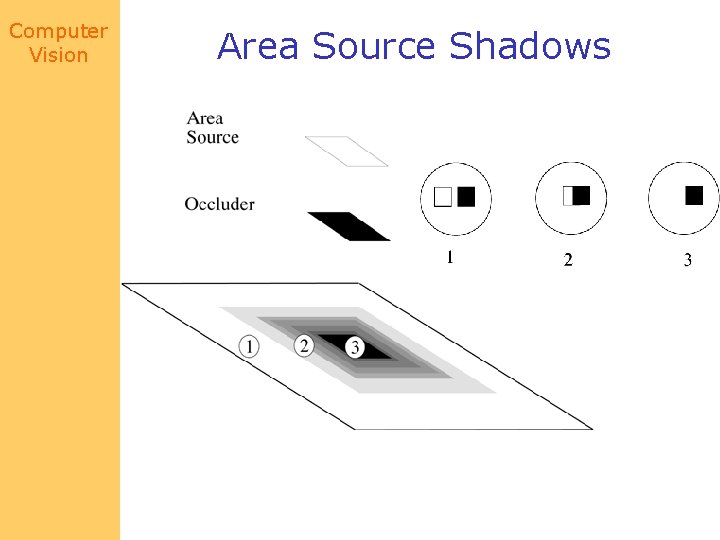 Computer Vision

Area Source Shadows

Area Source

Occluder

1

2

3

1

2

3